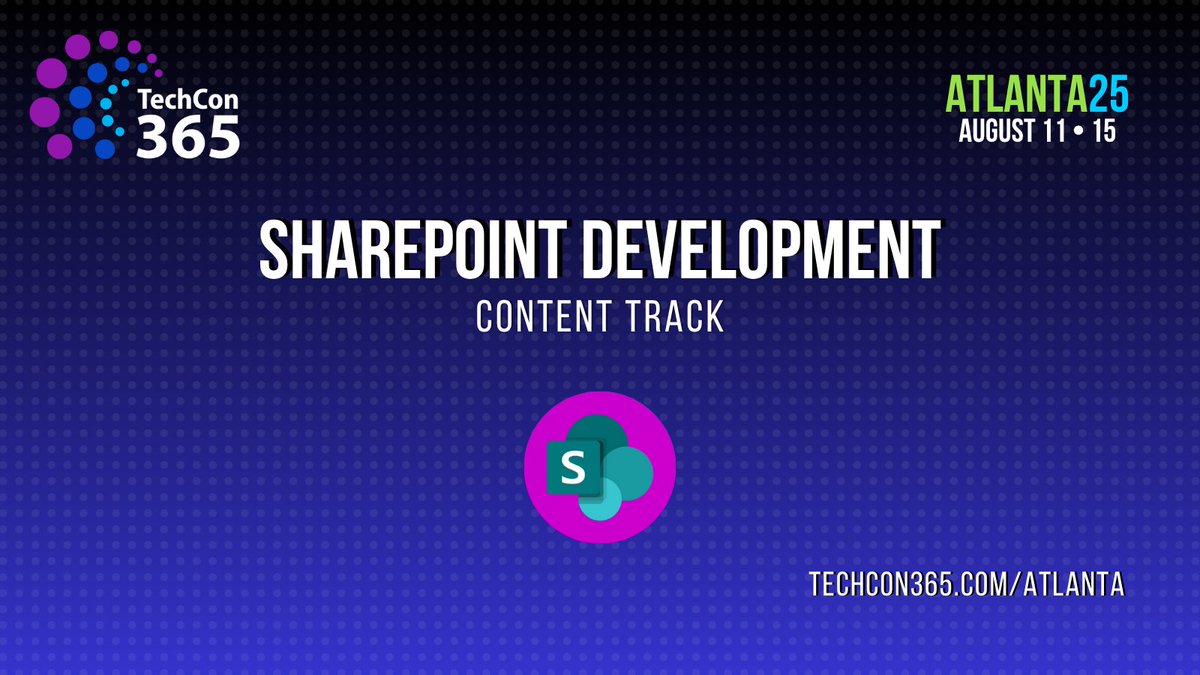 TechCon 365

ATLANTA25
AUGUST 11 • 15

SHAREPOINT DEVELOPMENT
CONTENT TRACK

S

TECHCON365.COM/ATLANTA